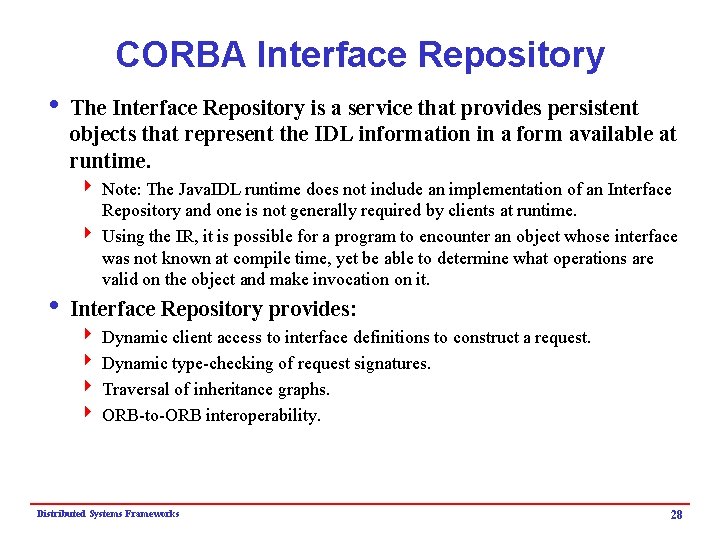 CORBA Interface Repository

• The Interface Repository is a service that provides persistent objects that represent the IDL information in a form available at runtime.

‣ Note: The JavaIDL runtime does not include an implementation of an Interface Repository and one is not generally required by clients at runtime.

‣ Using the IR, it is possible for a program to encounter an object whose interface was not known at compile time, yet be able to determine what operations are valid on the object and make invocation on it.

• Interface Repository provides:

‣ Dynamic client access to interface definitions to construct a request.

‣ Dynamic type-checking of request signatures.

‣ Traversal of inheritance graphs.

‣ ORB-to-ORB interoperability.

Distributed Systems Frameworks

28